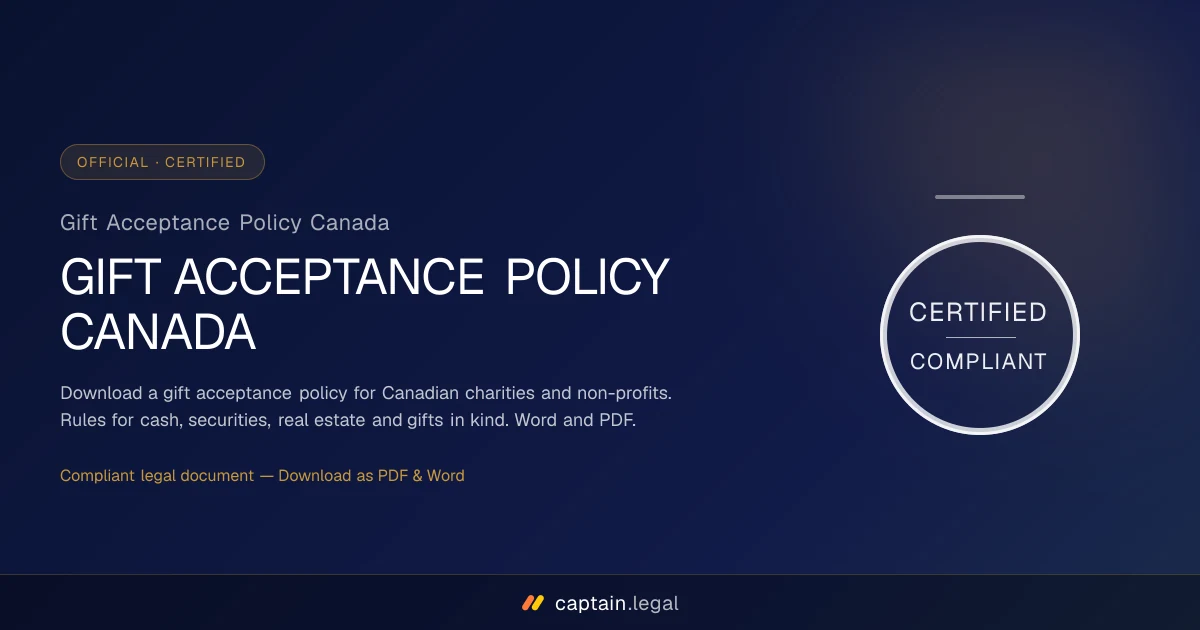 OFFICIAL · CERTIFIED

Gift Acceptance Policy Canada

GIFT ACCEPTANCE POLICY CANADA

Download a gift acceptance policy for Canadian charities and non-profits. Rules for cash, securities, real estate and gifts in kind. Word and PDF.

Compliant legal document — Download as PDF & Word

CERTIFIED

COMPLIANT

captain.legal